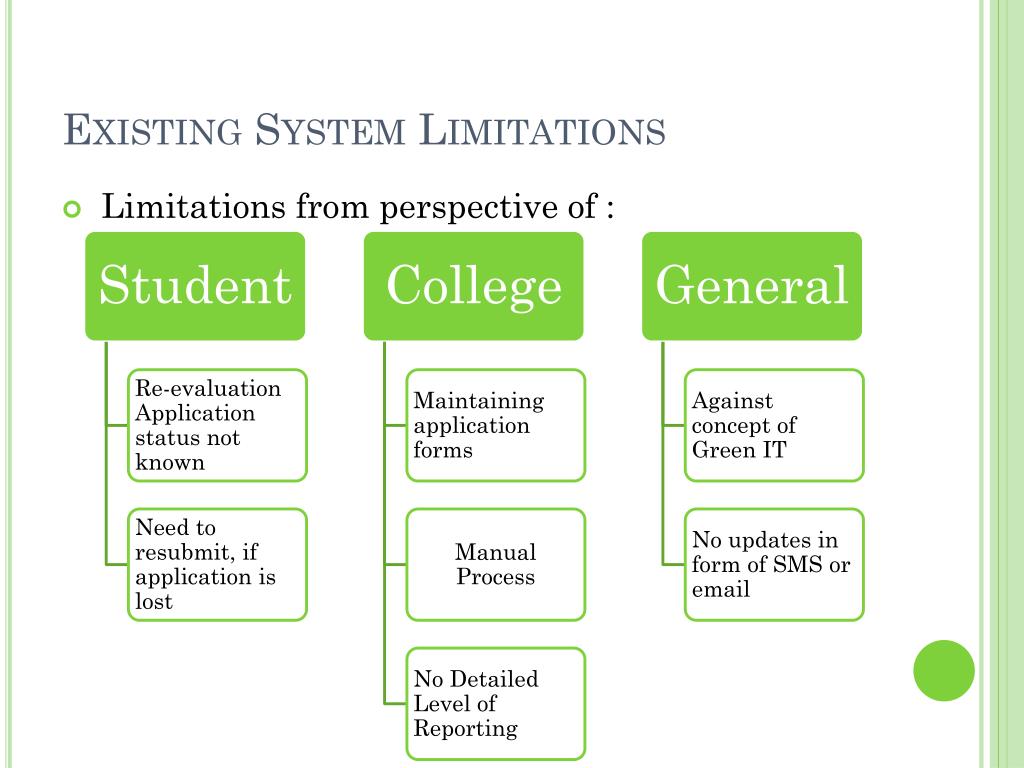 EXISTING SYSTEM LIMITATIONS

Limitations from perspective of :

Student

Re-evaluation Application status not known

Need to resubmit, if application is lost

College

Maintaining application forms

Manual Process

No Detailed Level of Reporting

General

Against concept of Green IT

No updates in form of SMS or email